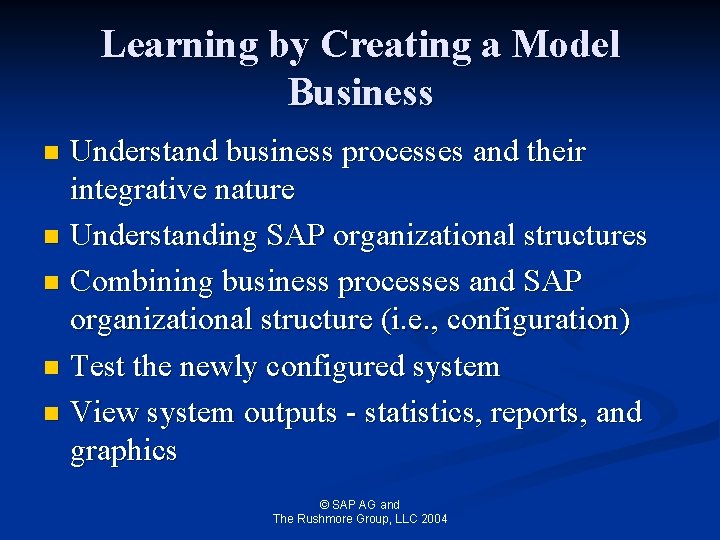 Learning by Creating a Model Business

• Understand business processes and their integrative nature
• Understanding SAP organizational structures
• Combining business processes and SAP organizational structure (i.e., configuration)
• Test the newly configured system
• View system outputs - statistics, reports, and graphics

© SAP AG and
The Rushmore Group, LLC 2004